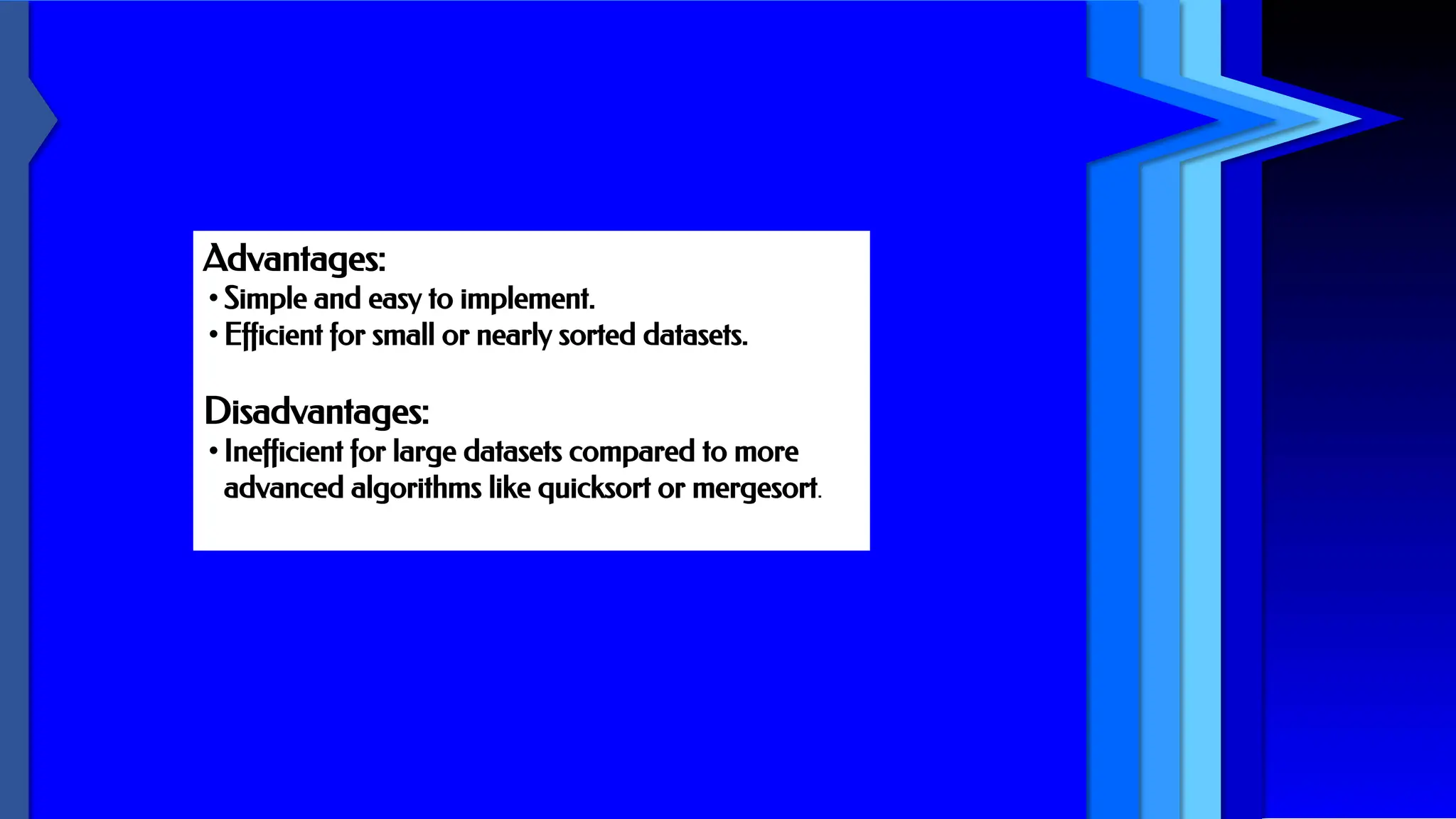 Advantages:
• Simple and easy to implement.
• Efficient for small or nearly sorted datasets.

Disadvantages:
• Inefficient for large datasets compared to more advanced algorithms like quicksort or mergesort.